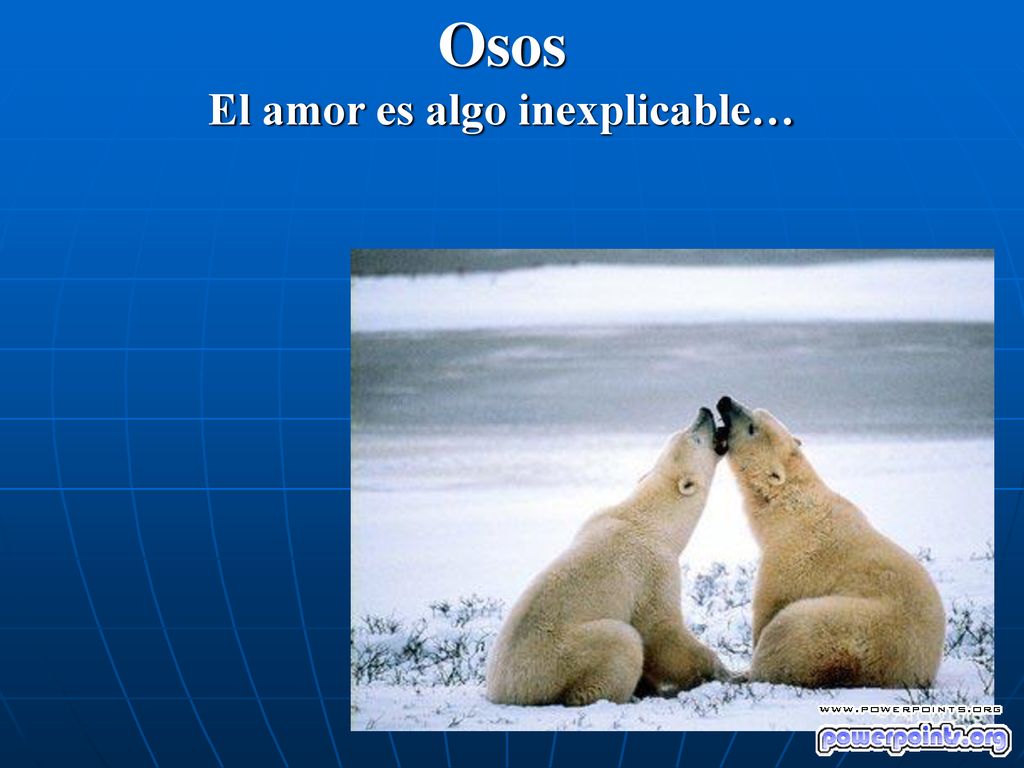 Osos
El amor es algo inexplicable…

WWW.POWERPOINTS.ORG
powerpoints.org